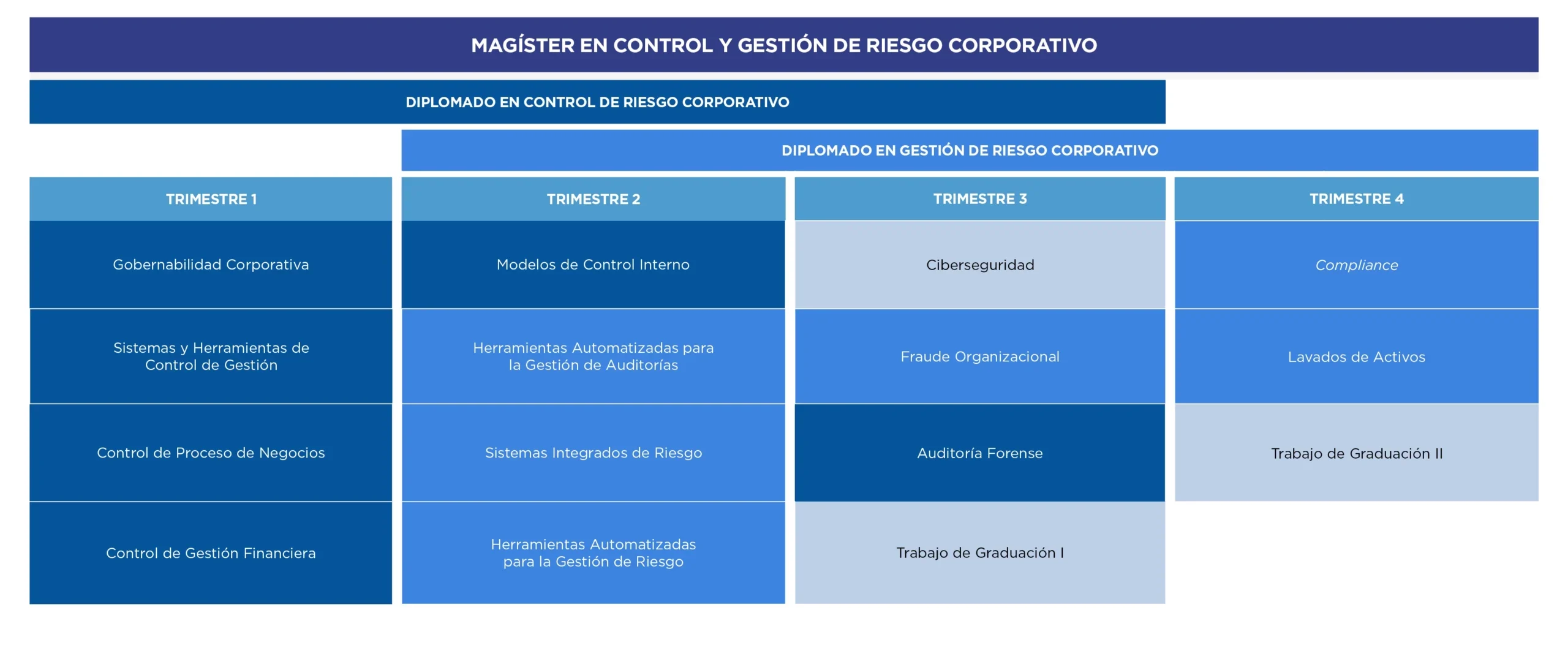 MAGÍSTER EN CONTROL Y GESTIÓN DE RIESGO CORPORATIVO

DIPLOMADO EN CONTROL DE RIESGO CORPORATIVO

DIPLOMADO EN GESTIÓN DE RIESGO CORPORATIVO

| TRIMESTRE 1 | TRIMESTRE 2 | TRIMESTRE 3 | TRIMESTRE 4 |
|---|---|---|---|
| Gobernabilidad Corporativa | Modelos de Control Interno | Ciberseguridad | Compliance |
| Sistemas y Herramientas de Control de Gestión | Herramientas Automatizadas para la Gestión de Auditorías | Fraude Organizacional | Lavados de Activos |
| Control de Proceso de Negocios | Sistemas Integrados de Riesgo | Auditoría Forense | Trabajo de Graduación II |
| Control de Gestión Financiera | Herramientas Automatizadas para la Gestión de Riesgo | Trabajo de Graduación I | |